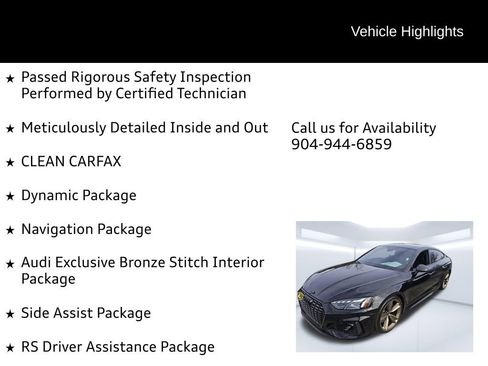 Vehicle Highlights

★ Passed Rigorous Safety Inspection Performed by Certified Technician

★ Meticulously Detailed Inside and Out

★ CLEAN CARFAX

★ Dynamic Package

★ Navigation Package

★ Audi Exclusive Bronze Stitch Interior Package

★ Side Assist Package

★ RS Driver Assistance Package

Call us for Availability
904-944-6859